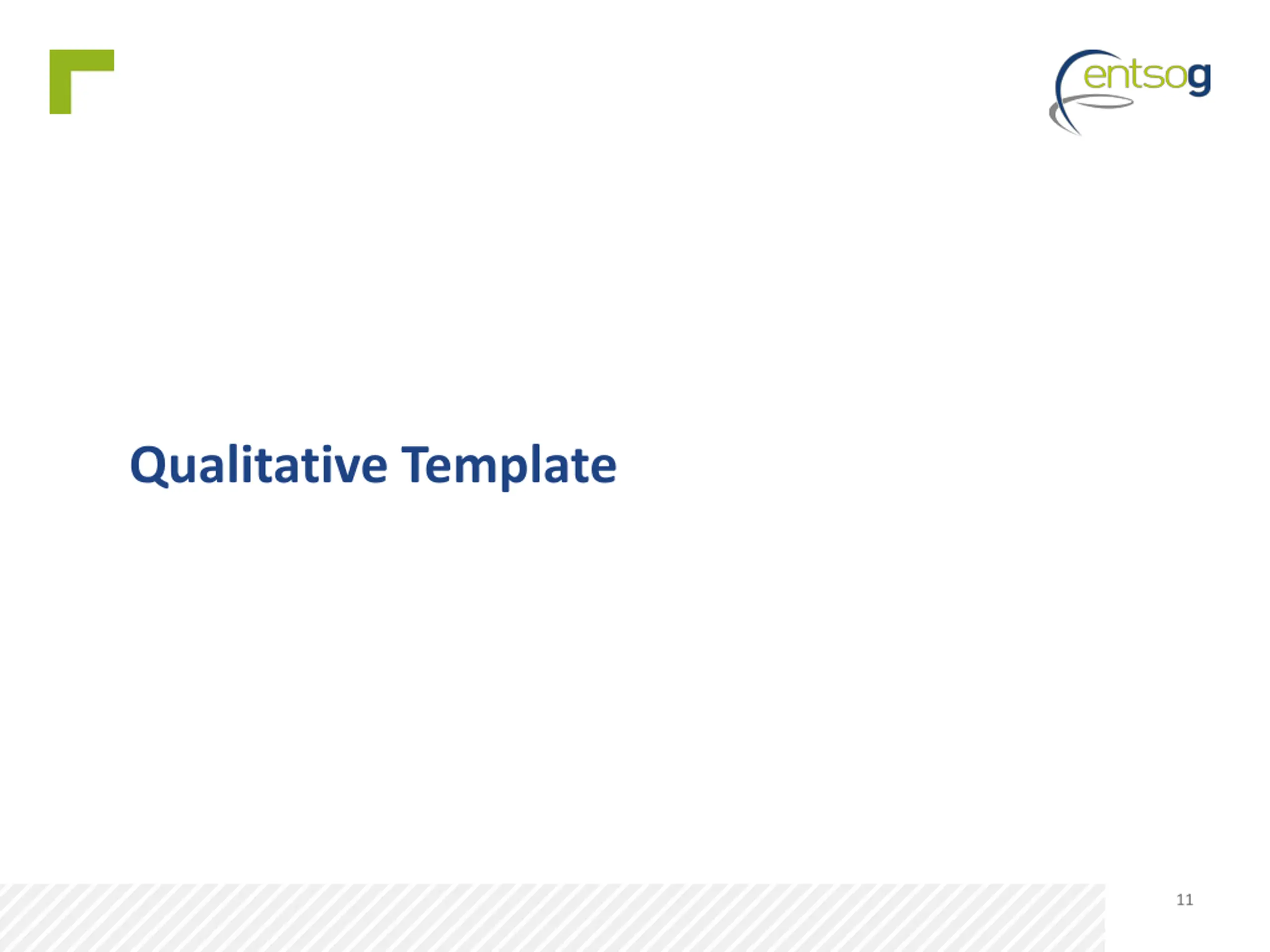 entsog

Qualitative Template

11